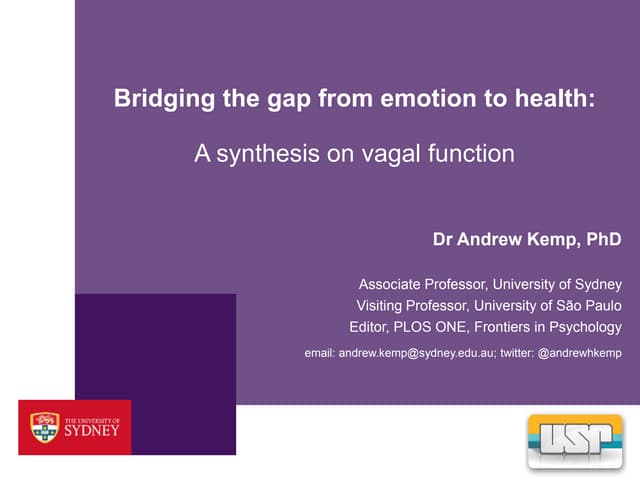 Bridging the gap from emotion to health:

A synthesis on vagal function

Dr Andrew Kemp, PhD

Associate Professor, University of Sydney
Visiting Professor, University of São Paulo
Editor, PLOS ONE, Frontiers in Psychology

email: andrew.kemp@sydney.edu.au; twitter: @andrewhkemp

THE UNIVERSITY OF SYDNEY

USP